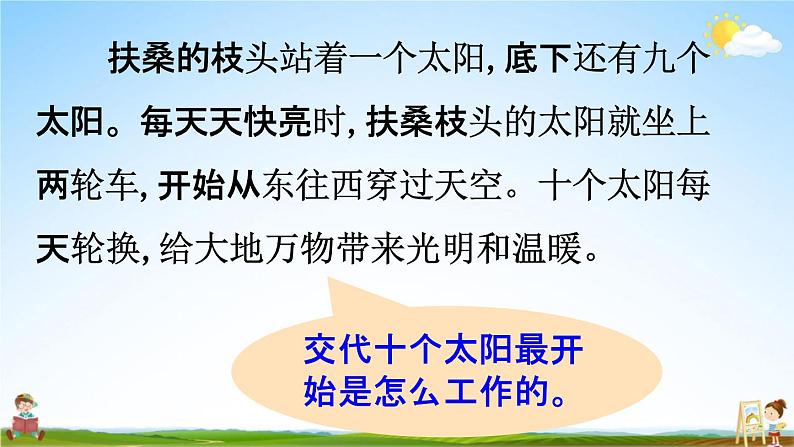 扶桑的枝头站着一个太阳，底下还有九个太阳。每天天快亮时，扶桑枝头的太阳就坐上两轮车，开始从东往西穿过天空。十个太阳每天轮换，给大地万物带来光明和温暖。

交代十个太阳最开始是怎么工作的。